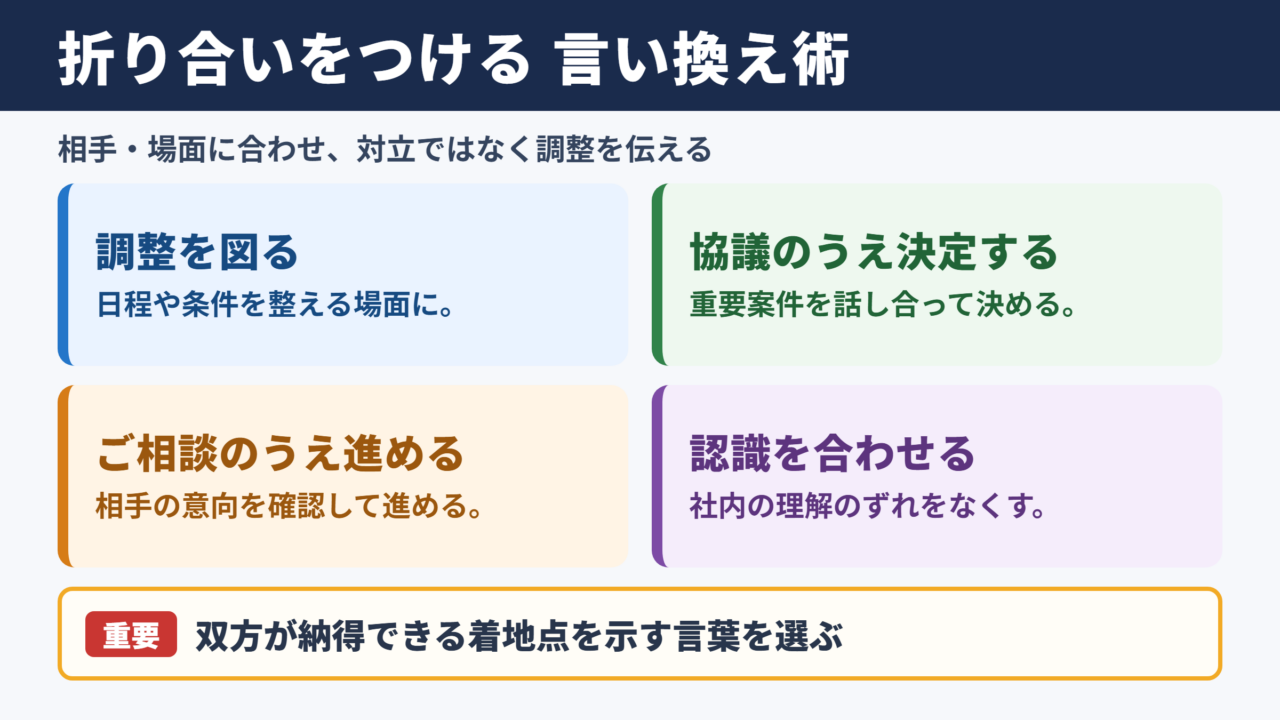 折り合いをつける 言い換え術

相手・場面に合わせ、対立ではなく調整を伝える

調整を図る
日程や条件を整える場面に。

協議のうえ決定する
重要案件を話し合って決める。

ご相談のうえ進める
相手の意向を確認して進める。

認識を合わせる
社内の理解のずれをなくす。

重要 双方が納得できる着地点を示す言葉を選ぶ